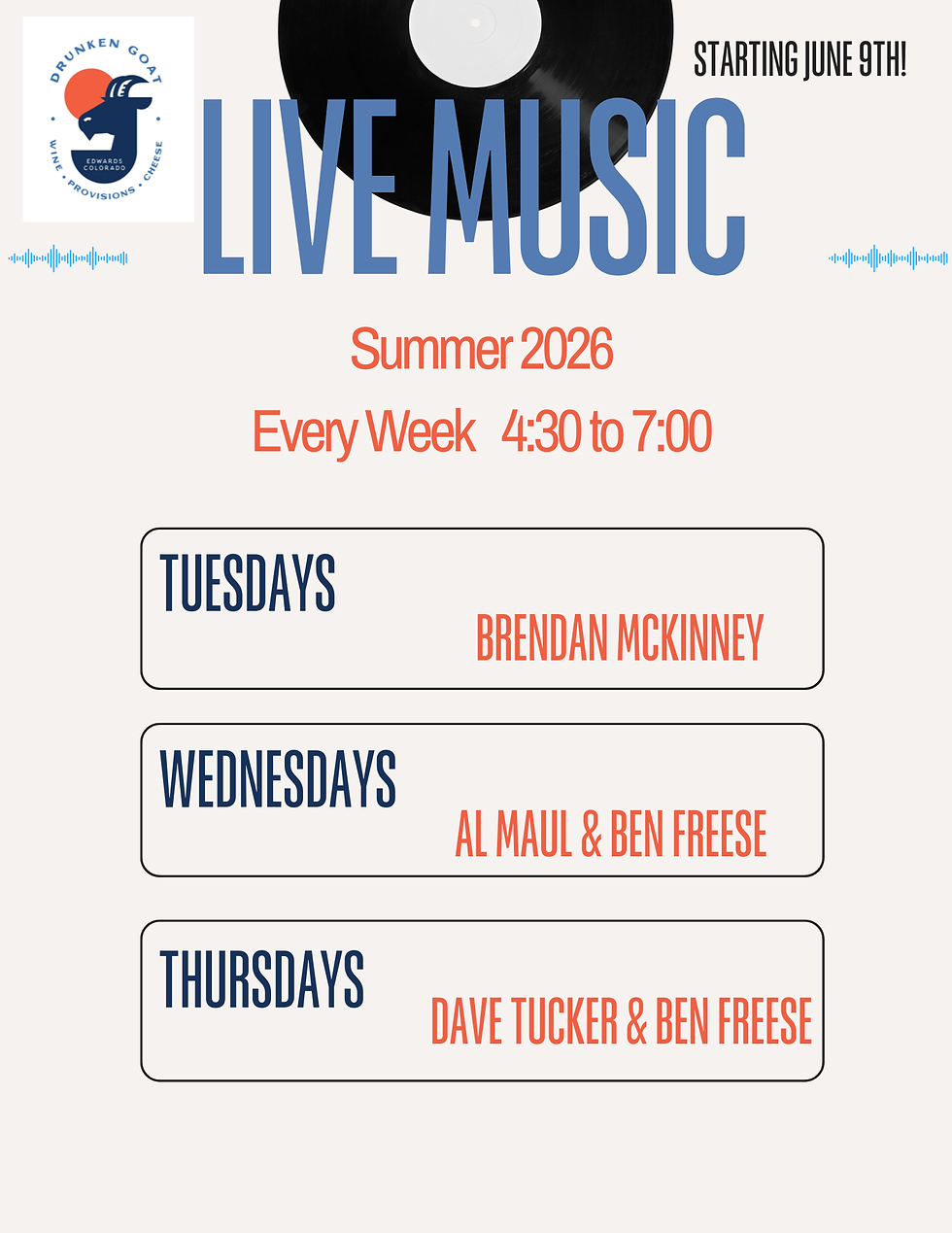 DRUNKEN GOAT
EDWARDS COLORADO
WINE • PROVISIONS • CHEESE

STARTING JUNE 9TH!

LIVE MUSIC

Summer 2026

Every Week 4:30 to 7:00

TUESDAYS
BRENDAN MCKINNEY

WEDNESDAYS
AL MAUL & BEN FREESE

THURSDAYS
DAVE TUCKER & BEN FREESE